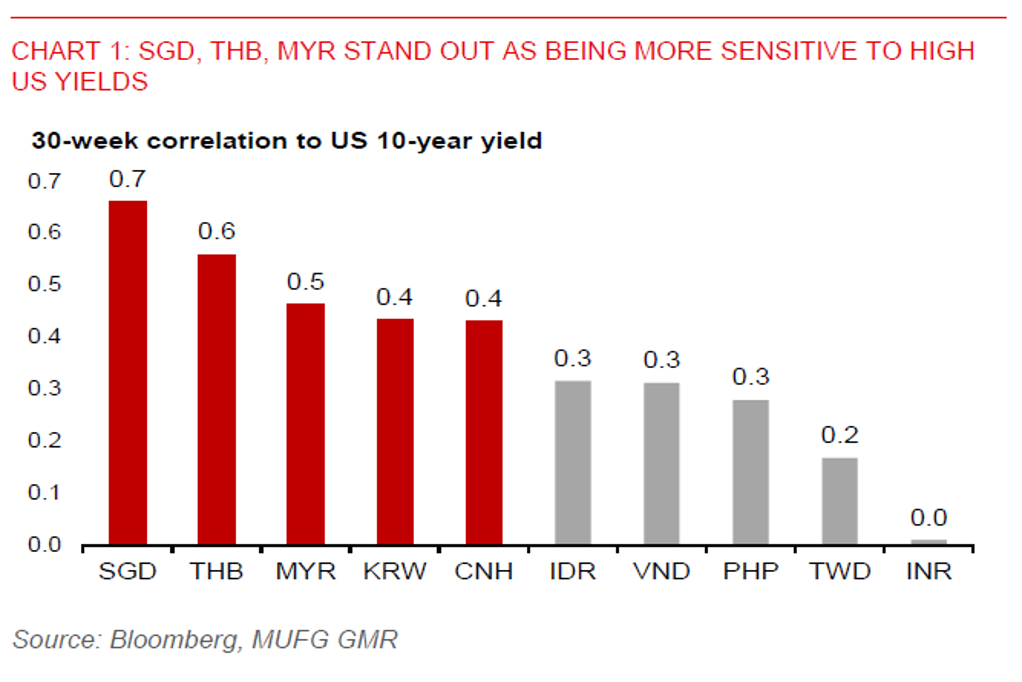 CHART 1: SGD, THB, MYR STAND OUT AS BEING MORE SENSITIVE TO HIGH US YIELDS

30-week correlation to US 10-year yield

0.7
0.6
0.5
0.4
0.3
0.2
0.1
0.0

0.7 0.6 0.5 0.4 0.4 0.3 0.3 0.3 0.2 0.0

SGD THB MYR KRW CNH IDR VND PHP TWD INR

Source: Bloomberg, MUFG GMR